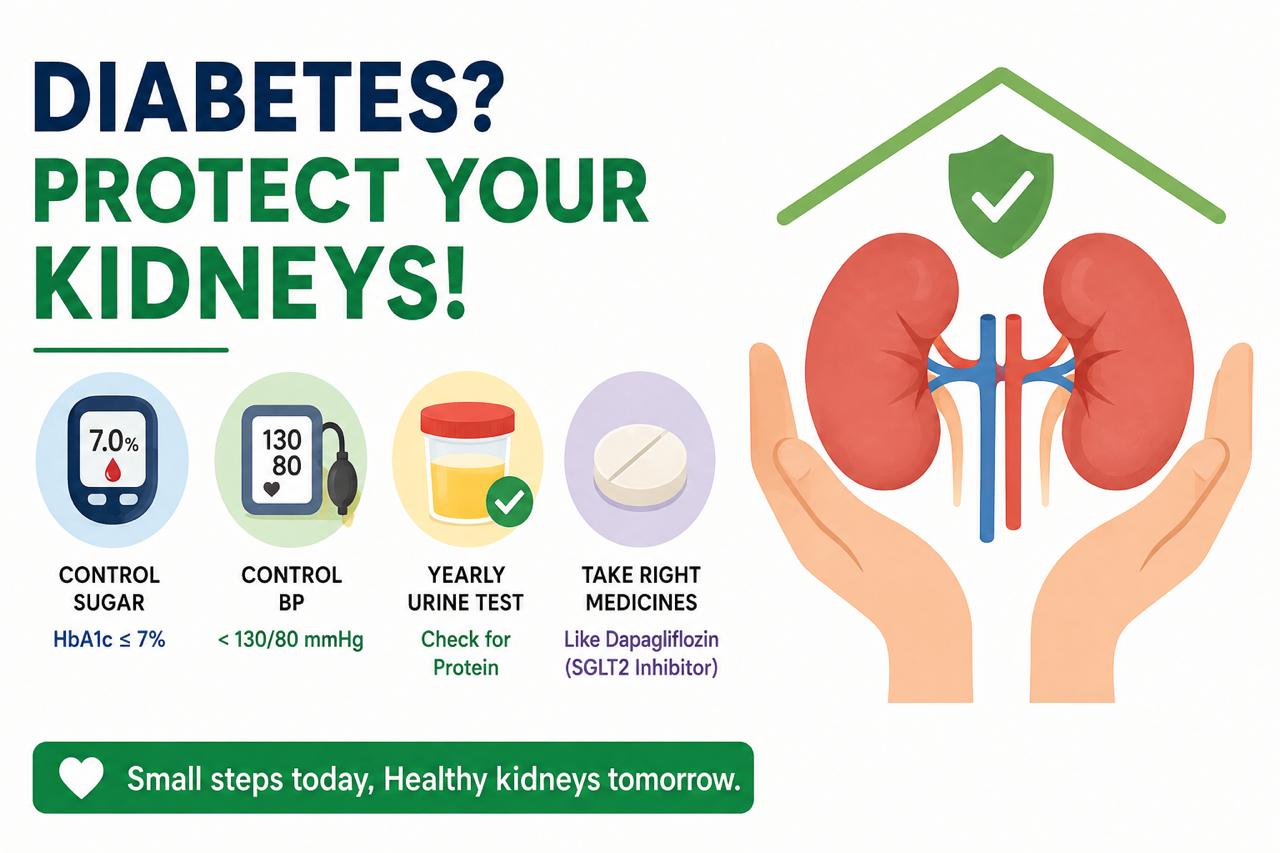 DIABETES?
PROTECT YOUR KIDNEYS!

7.0%

130
80

CONTROL SUGAR
HbA1c ≤ 7%

CONTROL BP
< 130/80 mmHg

YEARLY URINE TEST
Check for Protein

TAKE RIGHT MEDICINES
Like Dapagliflozin (SGLT2 Inhibitor)

Small steps today, Healthy kidneys tomorrow.